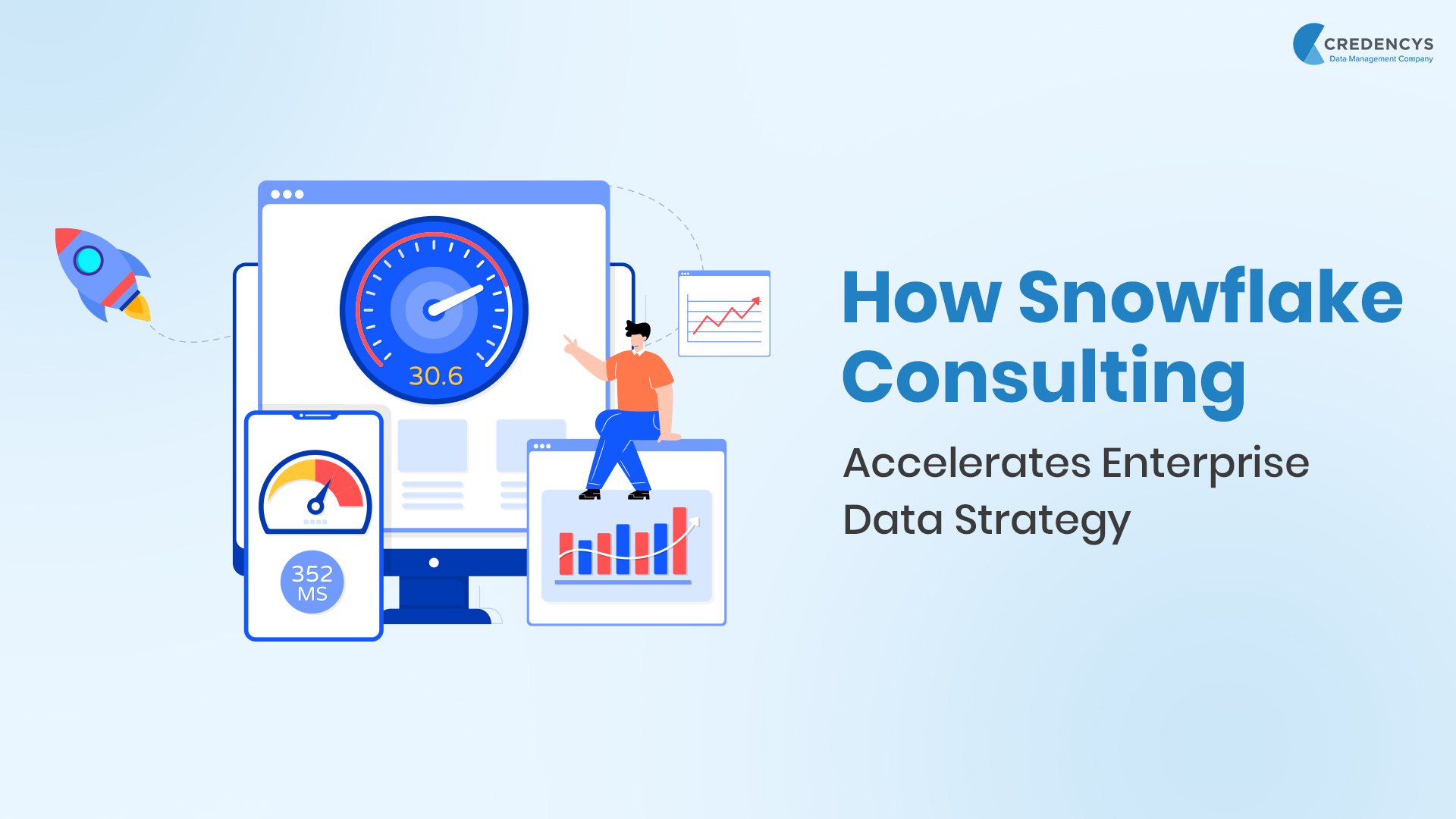 CREDENCYS
Data Management Company

30.6

352
MS

How Snowflake Consulting

Accelerates Enterprise Data Strategy